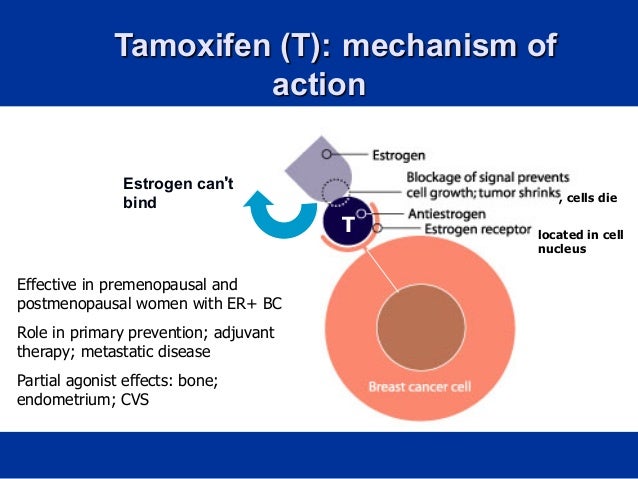 Tamoxifen (T): mechanism of action

Estrogen can't bind

Estrogen

Blockage of signal prevents cell growth; tumor shrinks, cells die

T

Antiestrogen

Estrogen receptor located in cell nucleus

Breast cancer cell

Effective in premenopausal and postmenopausal women with ER+ BC

Role in primary prevention; adjuvant therapy; metastatic disease

Partial agonist effects: bone; endometrium; CVS